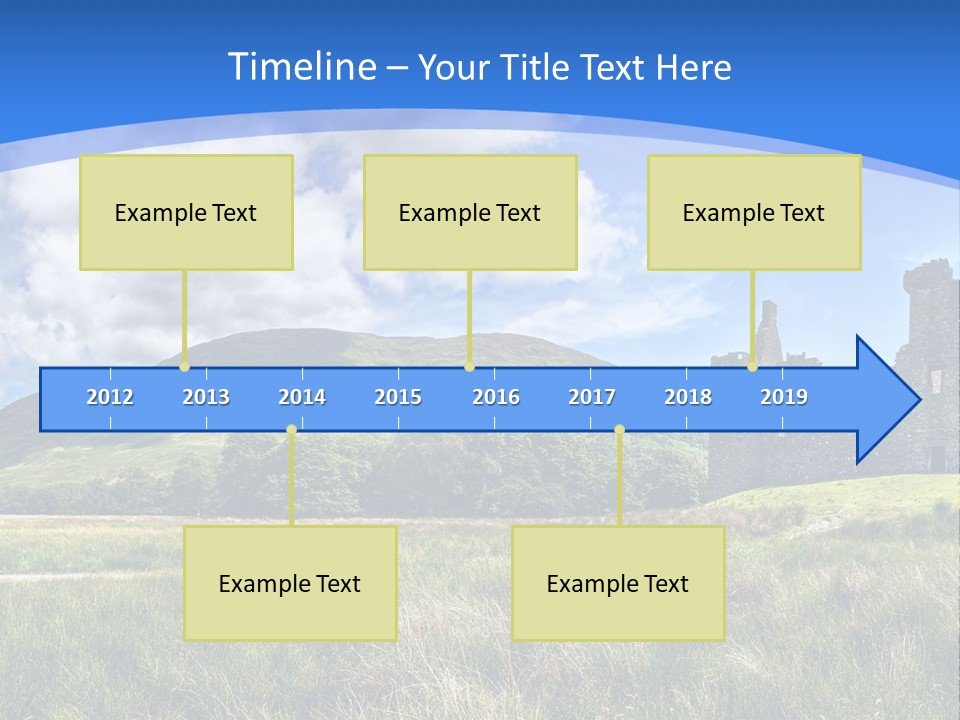 Timeline – Your Title Text Here

Example Text

Example Text

Example Text

2012 2013 2014 2015 2016 2017 2018 2019

Example Text

Example Text